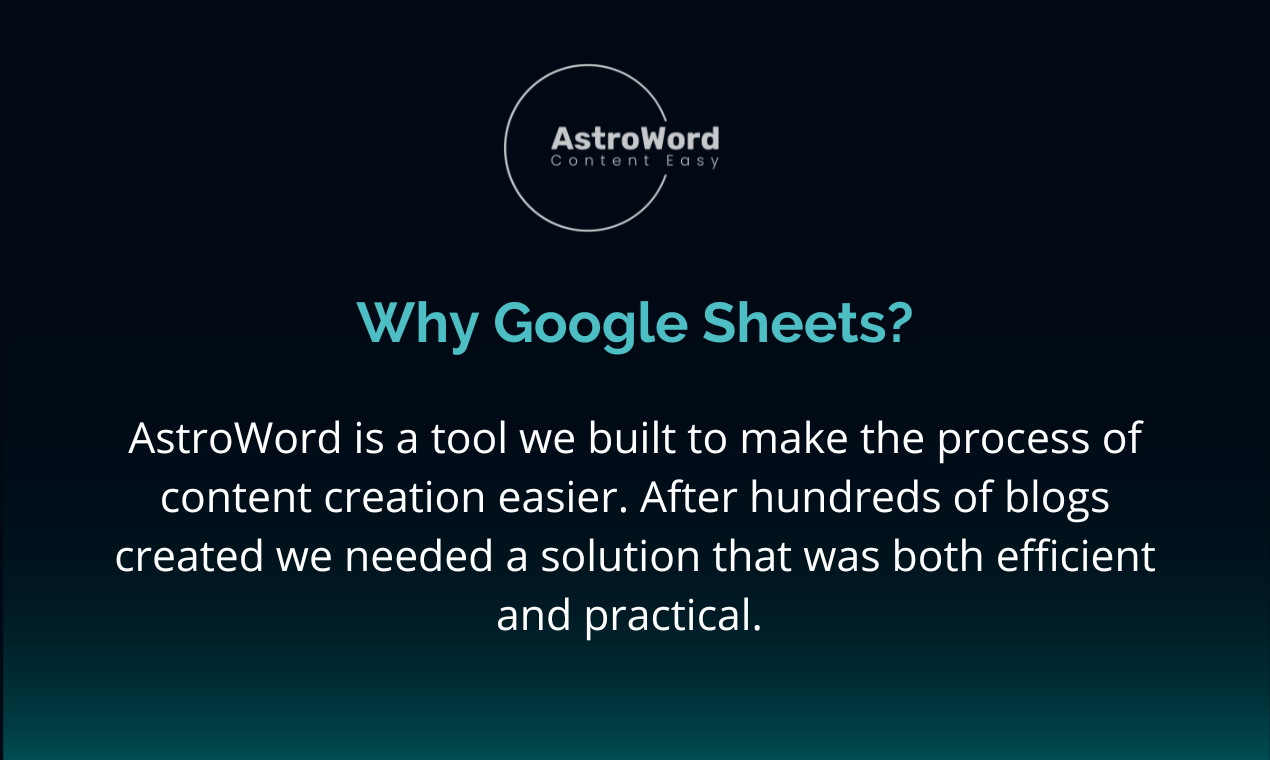 AstroWord
Content Easy

Why Google Sheets?

AstroWord is a tool we built to make the process of content creation easier. After hundreds of blogs created we needed a solution that was both efficient and practical.